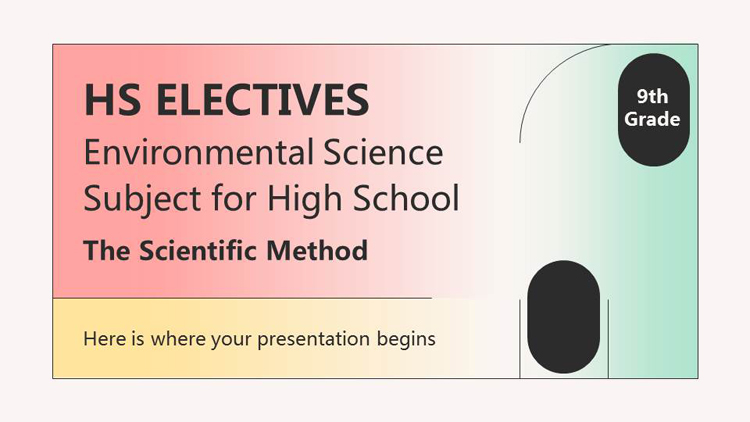 HS ELECTIVES
Environmental Science Subject for High School

The Scientific Method

9th Grade

Here is where your presentation begins